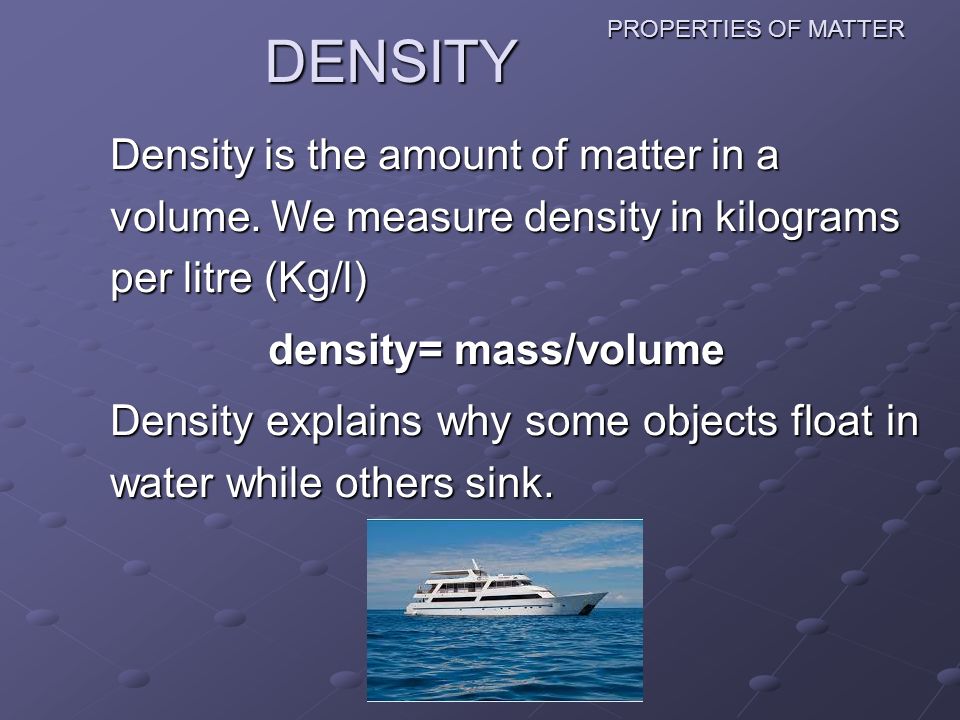 PROPERTIES OF MATTER

DENSITY

Density is the amount of matter in a volume. We measure density in kilograms per litre (Kg/l)

density= mass/volume

Density explains why some objects float in water while others sink.